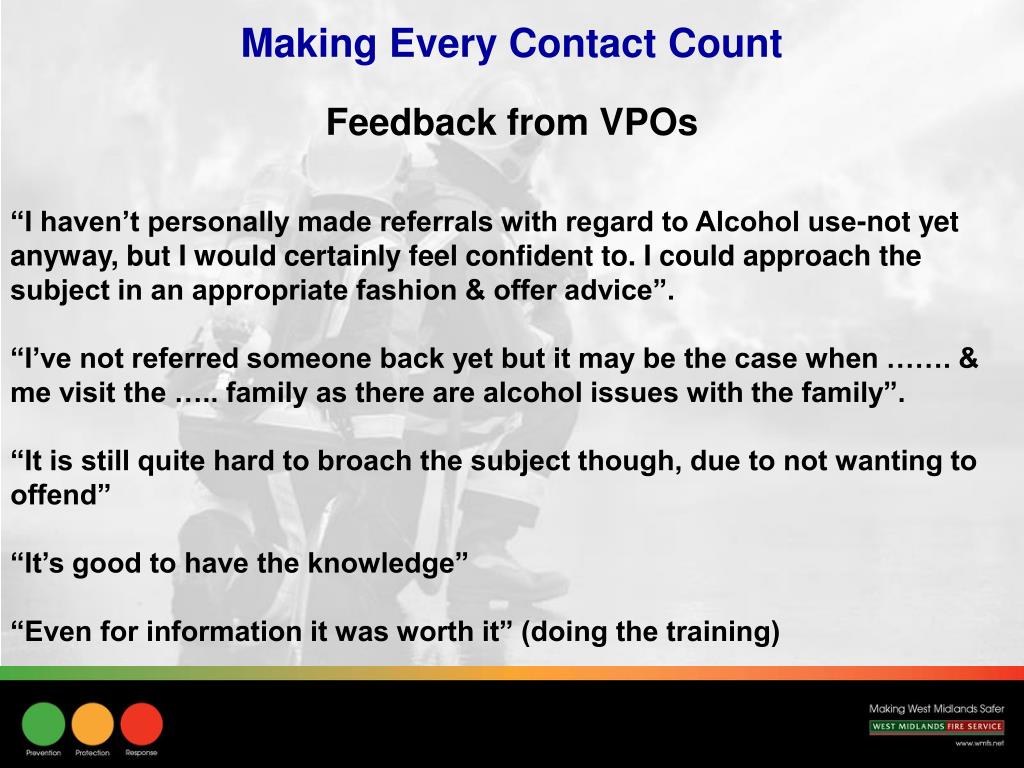 Making Every Contact Count

Feedback from VPOs

“I haven’t personally made referrals with regard to Alcohol use-not yet anyway, but I would certainly feel confident to. I could approach the subject in an appropriate fashion & offer advice”.

“I’ve not referred someone back yet but it may be the case when ……. & me visit the ….. family as there are alcohol issues with the family”.

“It is still quite hard to broach the subject though, due to not wanting to offend”

“It’s good to have the knowledge”

“Even for information it was worth it” (doing the training)

Prevention Protection Response

Making West Midlands Safer
WEST MIDLANDS FIRE SERVICE
www.wmfs.net